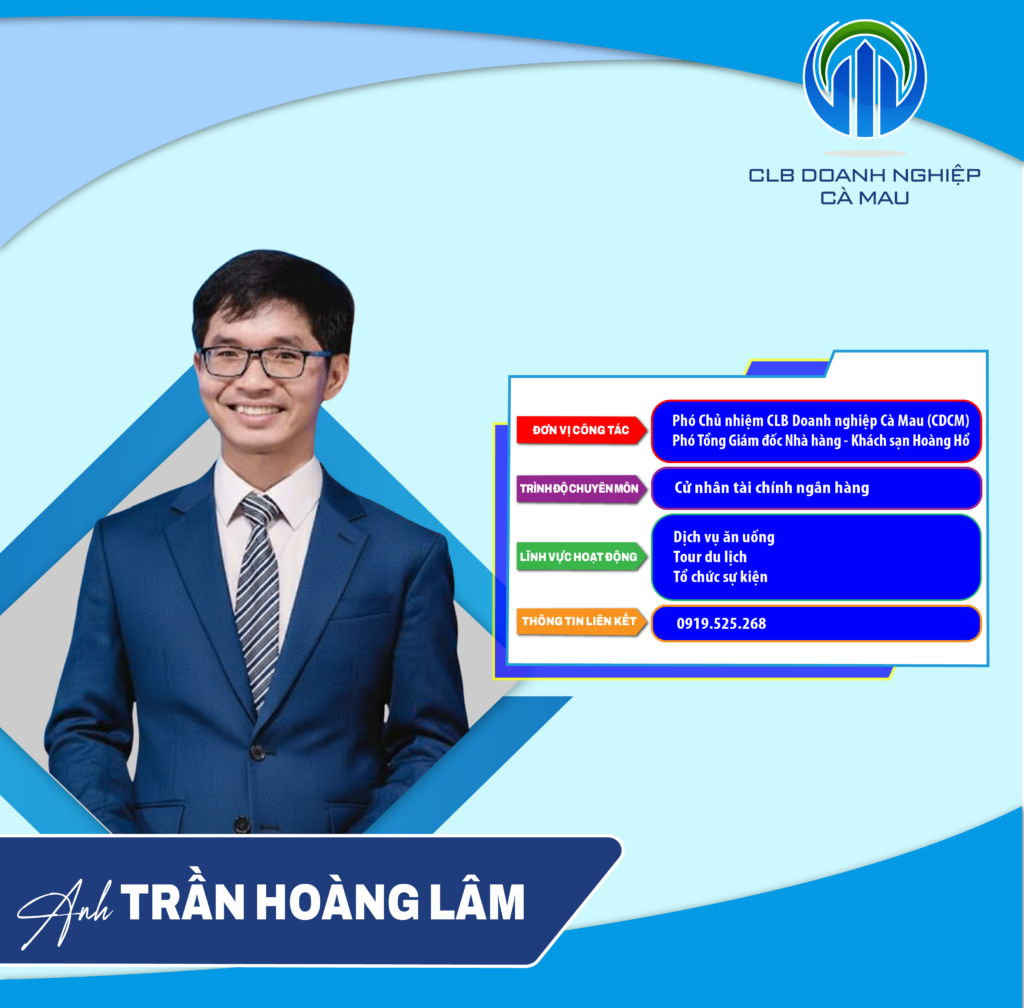 CLB DOANH NGHIỆP
CÀ MAU

ĐƠN VỊ CÔNG TÁC
Phó Chủ nhiệm CLB Doanh nghiệp Cà Mau (CDCM)
Phó Tổng Giám đốc Nhà hàng - Khách sạn Hoàng Hổ

TRÌNH ĐỘ CHUYÊN MÔN
Cử nhân tài chính ngân hàng

LĨNH VỰC HOẠT ĐỘNG
Dịch vụ ăn uống
Tour du lịch
Tổ chức sự kiện

THÔNG TIN LIÊN KẾT
0919.525.268

Anh TRẦN HOÀNG LÂM